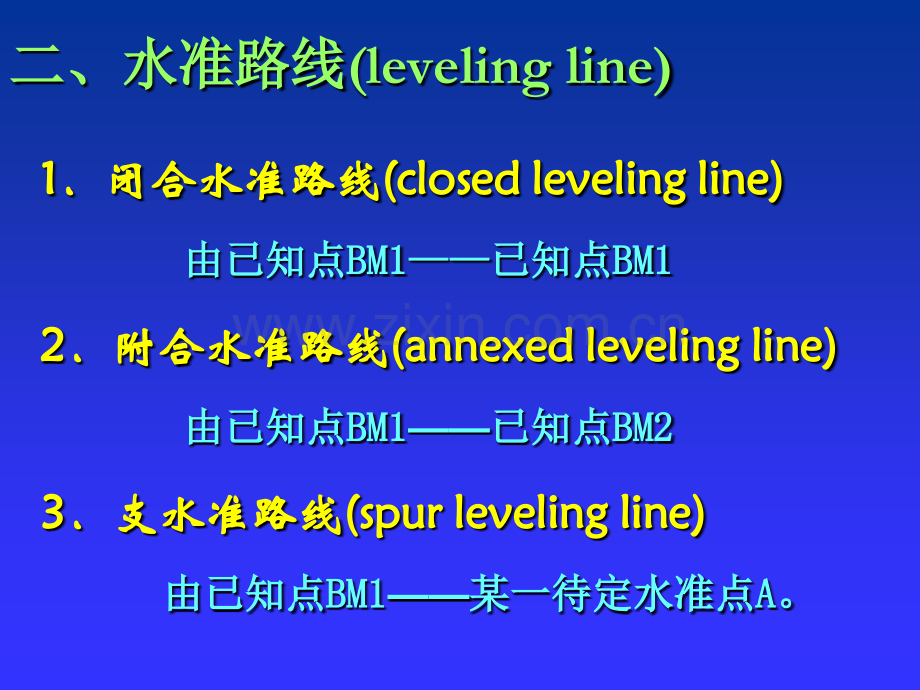 二、水准路线(leveling line)

1、闭合水准路线(closed leveling line)

由已知点BM1——已知点BM1

www.zixin.com.cn

2、附合水准路线(annexed leveling line)

由已知点BM1——已知点BM2

3、支水准路线(spur leveling line)

由已知点BM1——某一待定水准点A。